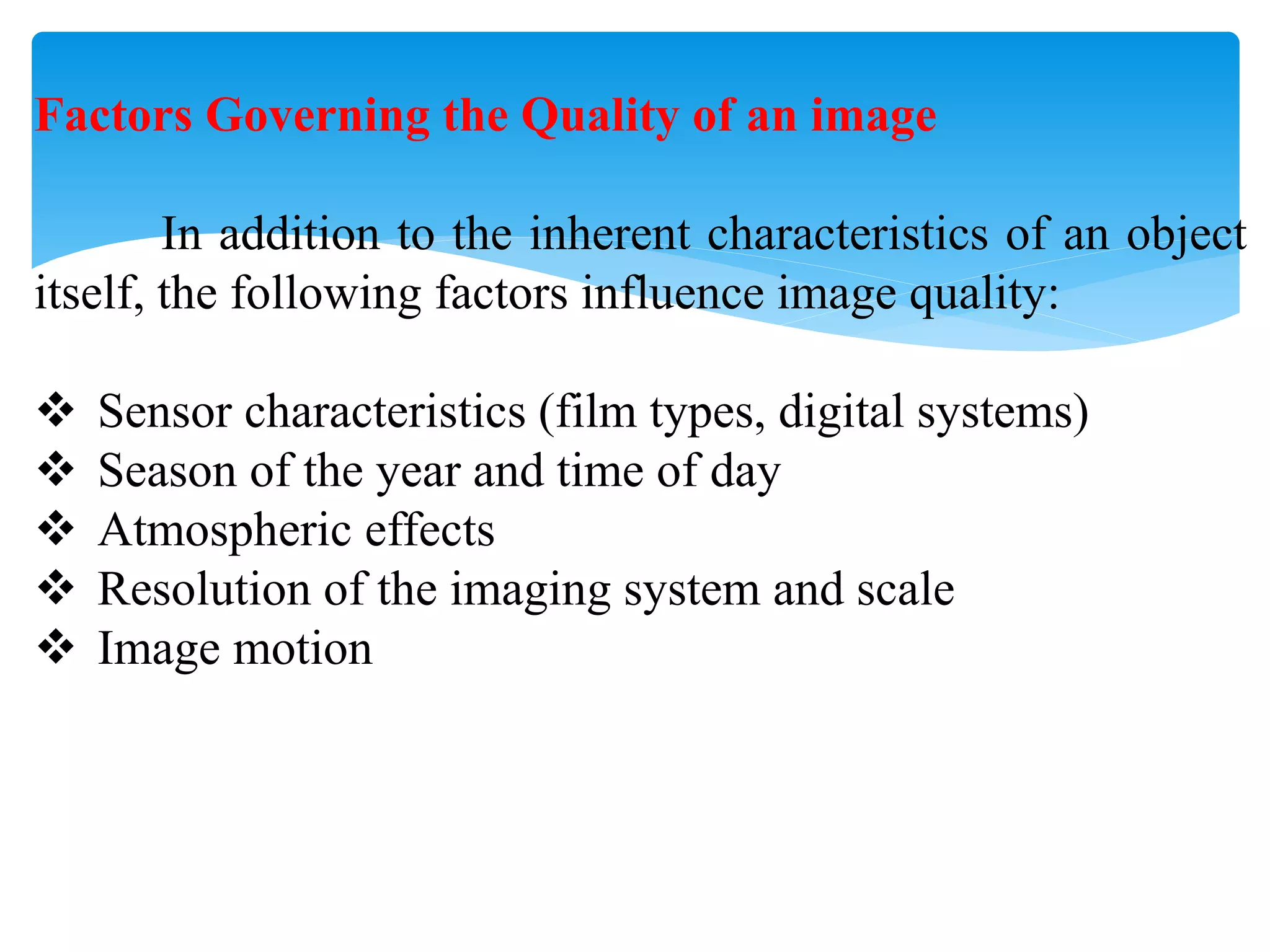 Factors Governing the Quality of an image

In addition to the inherent characteristics of an object itself, the following factors influence image quality:

❖ Sensor characteristics (film types, digital systems)
❖ Season of the year and time of day
❖ Atmospheric effects
❖ Resolution of the imaging system and scale
❖ Image motion